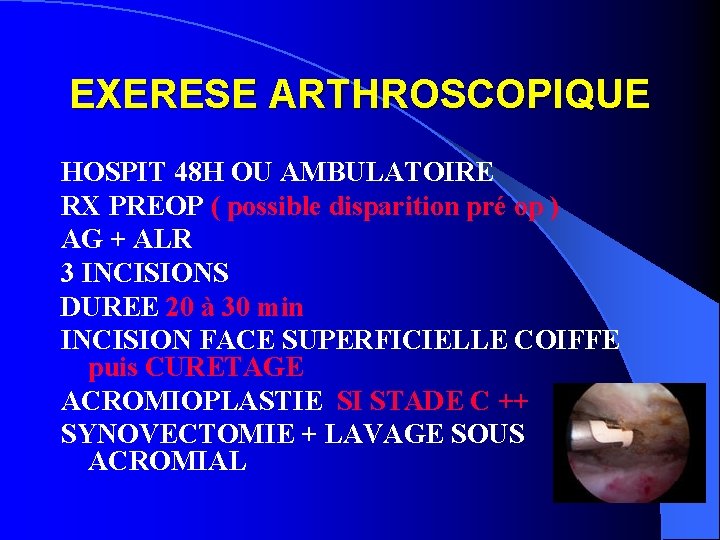 EXERESE ARTHROSCOPIQUE

HOSPIT 48H OU AMBULATOIRE
RX PREOP ( possible disparition pré op )
AG + ALR
3 INCISIONS
DUREE 20 à 30 min
INCISION FACE SUPERFICIELLE COIFFE puis CURETAGE
ACROMIOPLASTIE SI STADE C ++
SYNOVECTOMIE + LAVAGE SOUS ACROMIAL